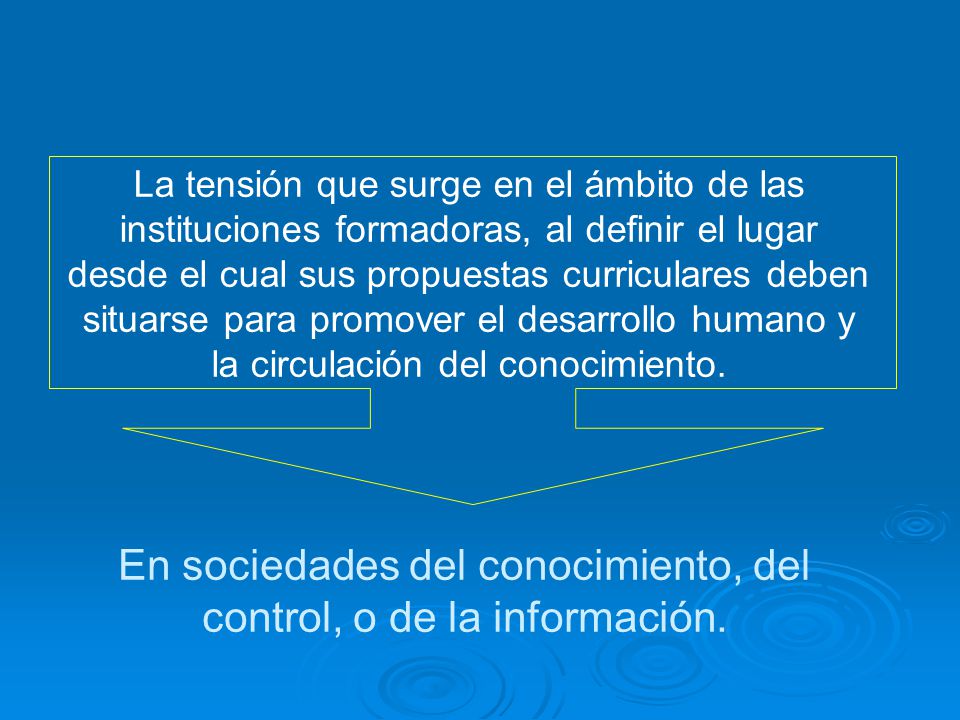 La tensión que surge en el ámbito de las instituciones formadoras, al definir el lugar desde el cual sus propuestas curriculares deben situarse para promover el desarrollo humano y la circulación del conocimiento.

En sociedades del conocimiento, del control, o de la información.